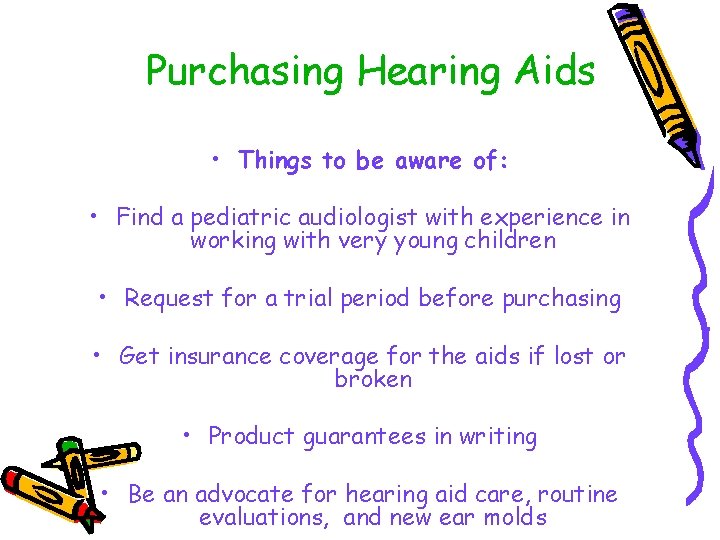 Purchasing Hearing Aids

• Things to be aware of:

• Find a pediatric audiologist with experience in working with very young children

• Request for a trial period before purchasing

• Get insurance coverage for the aids if lost or broken

• Product guarantees in writing

• Be an advocate for hearing aid care, routine evaluations, and new ear molds